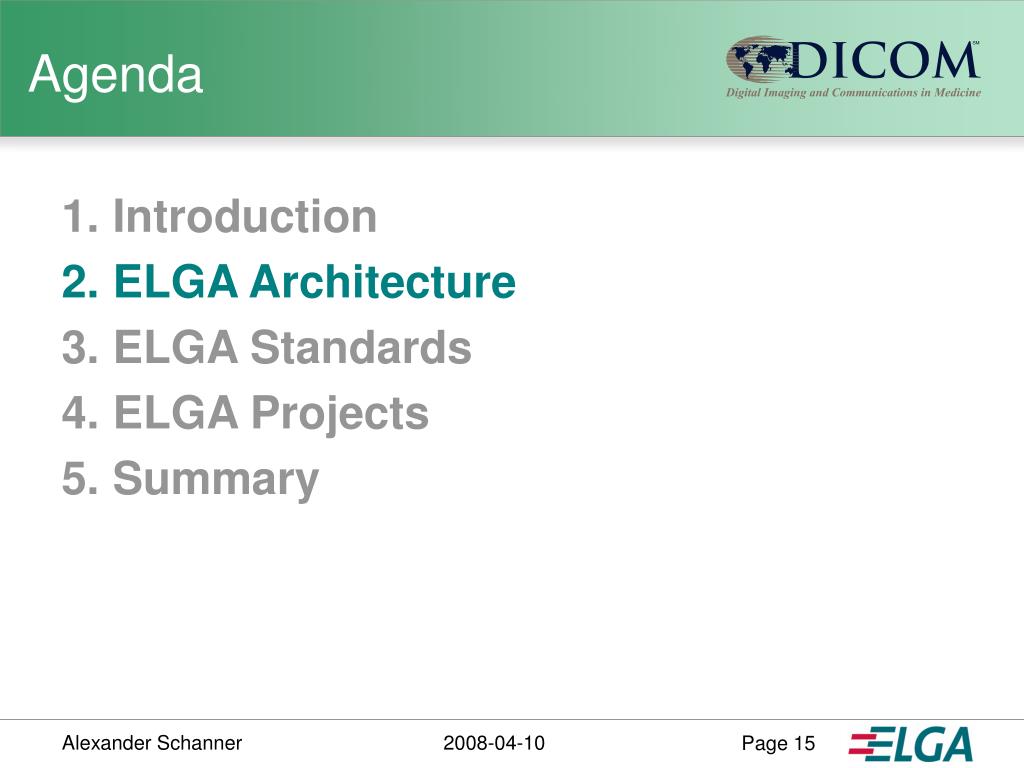 Agenda

DICOM℠
Digital Imaging and Communications in Medicine

1. Introduction
2. ELGA Architecture
3. ELGA Standards
4. ELGA Projects
5. Summary

Alexander Schanner
2008-04-10
Page 15
ELGA